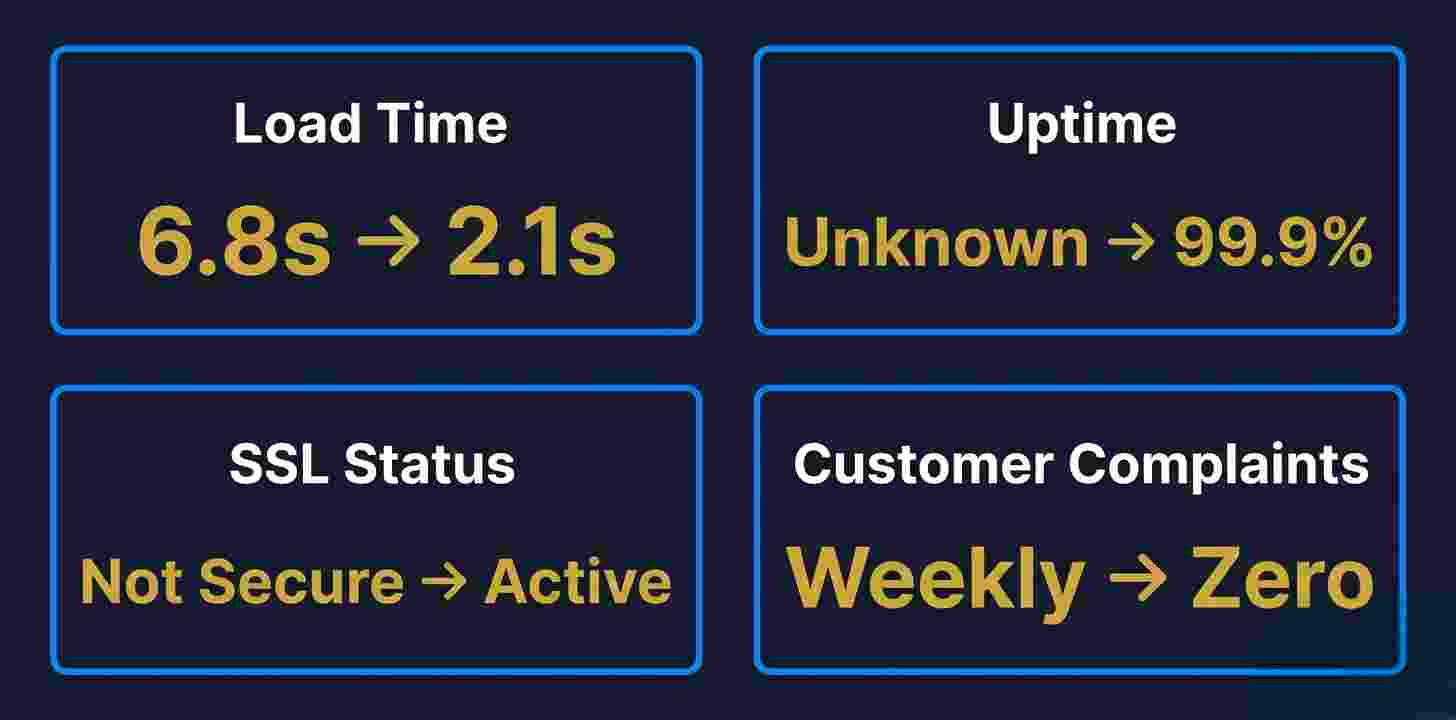 Load Time

6.8s → 2.1s

Uptime

Unknown → 99.9%

SSL Status

Not Secure → Active

Customer Complaints

Weekly → Zero